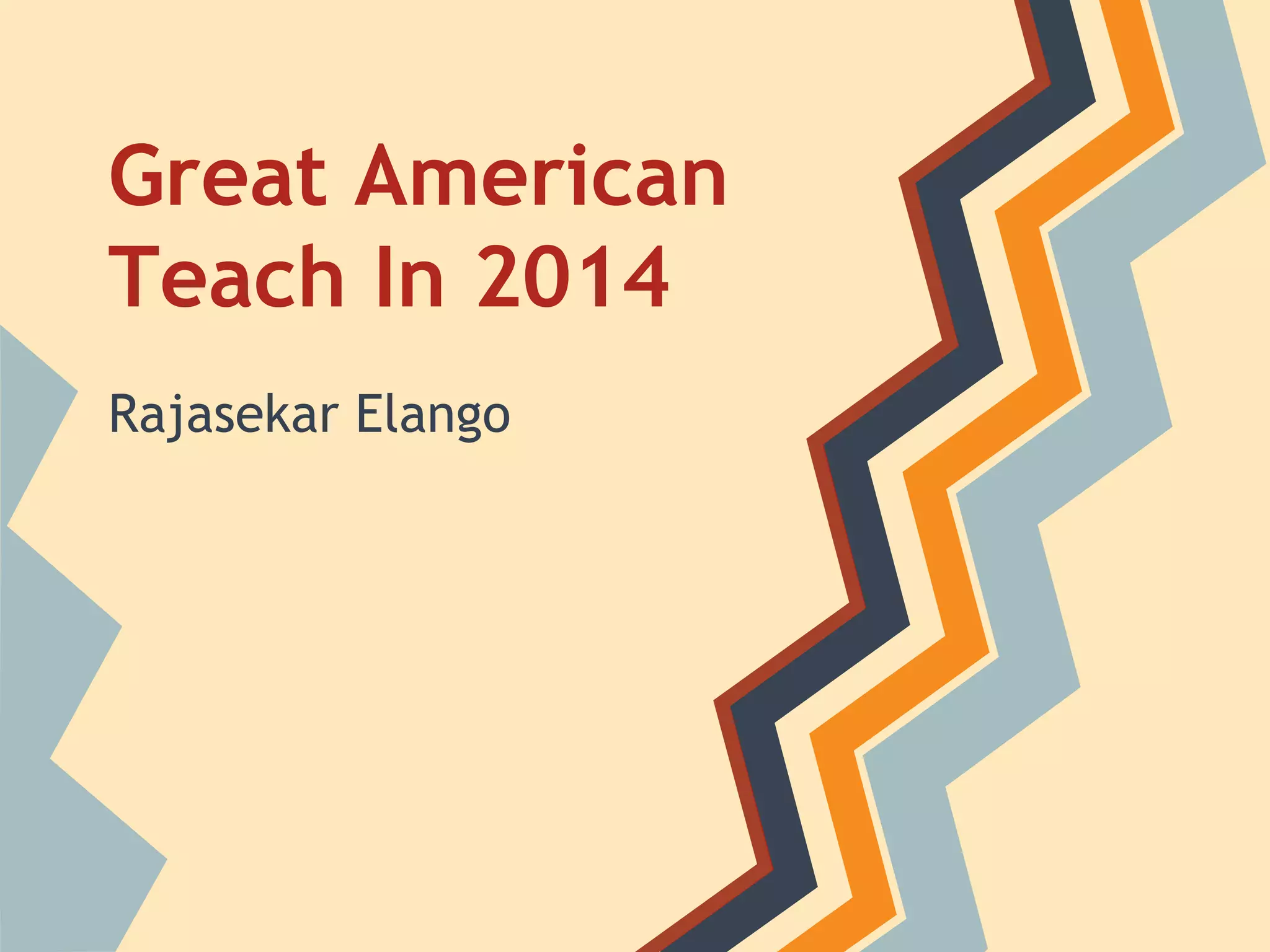 Great American Teach In 2014

Rajasekar Elango